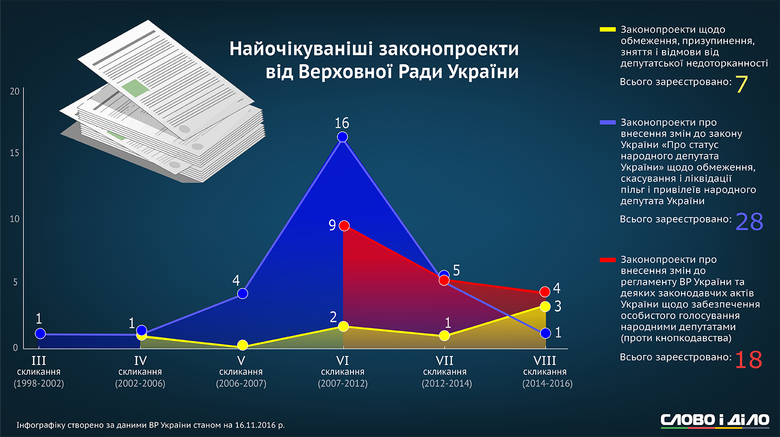 Найочікуваніші законопроекти від Верховної Ради України

20
15
10
5
0

1
1
4
16
9
2
5
1
4
3
1

III скликання (1998-2002)
IV скликання (2002-2006)
V скликання (2006-2007)
VI скликання (2007-2012)
VII скликання (2012-2014)
VIII скликання (2014-2016)

Законопроекти щодо обмеження, призупинення, зняття і відмови від депутатської недоторканності
Всього зареєстровано: 7

Законопроекти про внесення змін до закону України «Про статус народного депутата України» щодо обмеження, скасування і ліквідації пільг і привілеїв народного депутата України
Всього зареєстровано: 28

Законопроекти про внесення змін до регламенту ВР України та деяких законодавчих актів України щодо забезпечення особистого голосування народними депутатами (проти кнопкодавства)
Всього зареєстровано: 18

Інфографіку створено за даними ВР України станом на 16.11.2016 р.

СЛОВО і ДІЛО